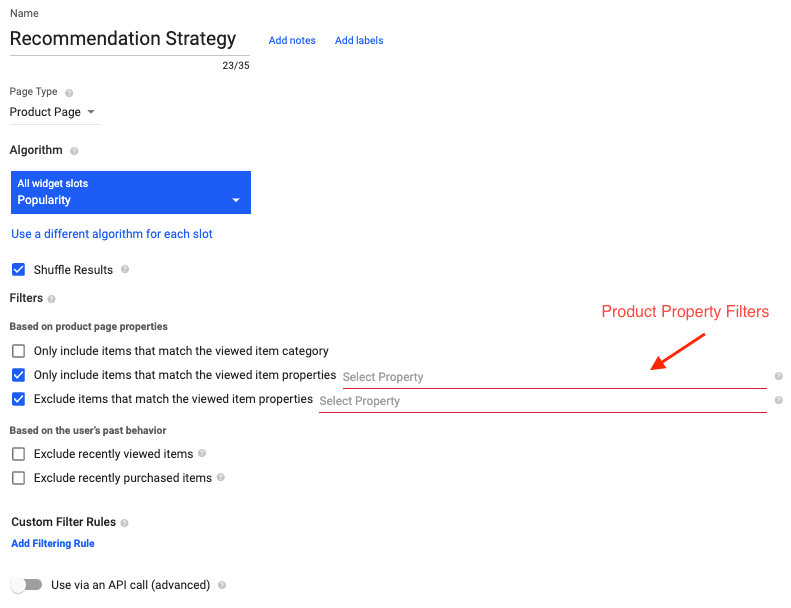 Name

Recommendation Strategy

Add notes Add labels

23/35

Page Type

Product Page

Algorithm

All widget slots
Popularity

Use a different algorithm for each slot

Shuffle Results

Filters

Based on product page properties

Product Property Filters

Only include items that match the viewed item category

Only include items that match the viewed item properties Select Property

Exclude items that match the viewed item properties Select Property

Based on the user's past behavior

Exclude recently viewed items

Exclude recently purchased items

Custom Filter Rules

Add Filtering Rule

Use via an API call (advanced)